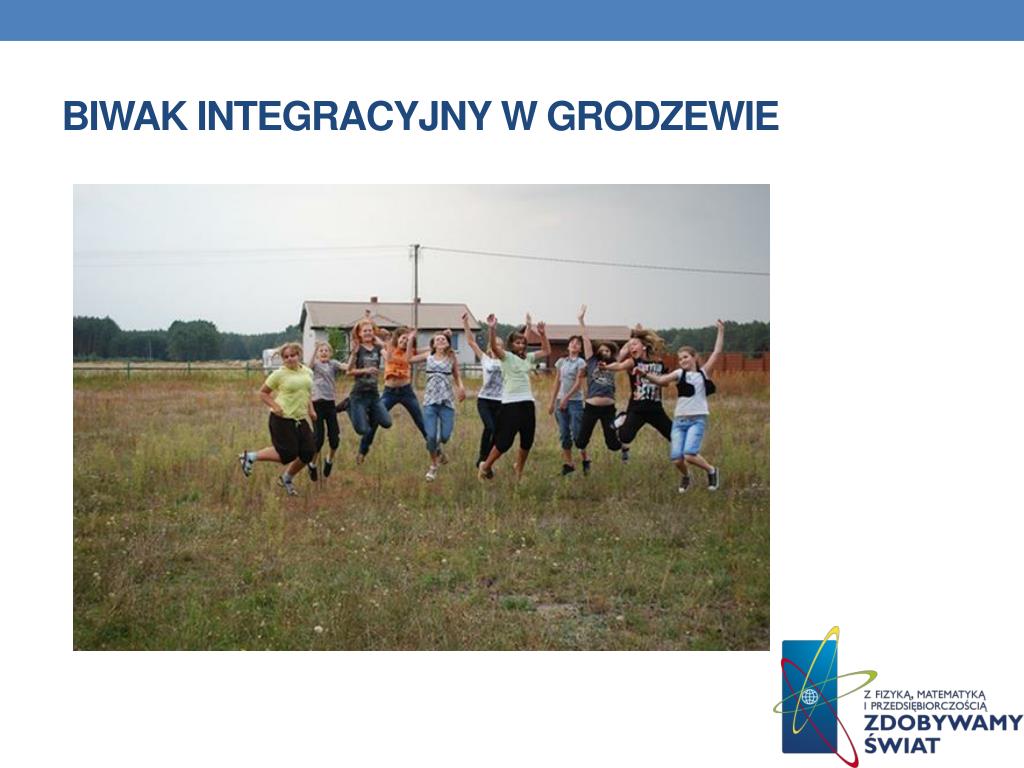 BIWAK INTEGRACYJNY W GRODZEWIE

Z FIZYKĄ, MATEMATYKĄ I PRZEDSIĘBIORCZOŚCIĄ
ZDOBYWAMY ŚWIAT